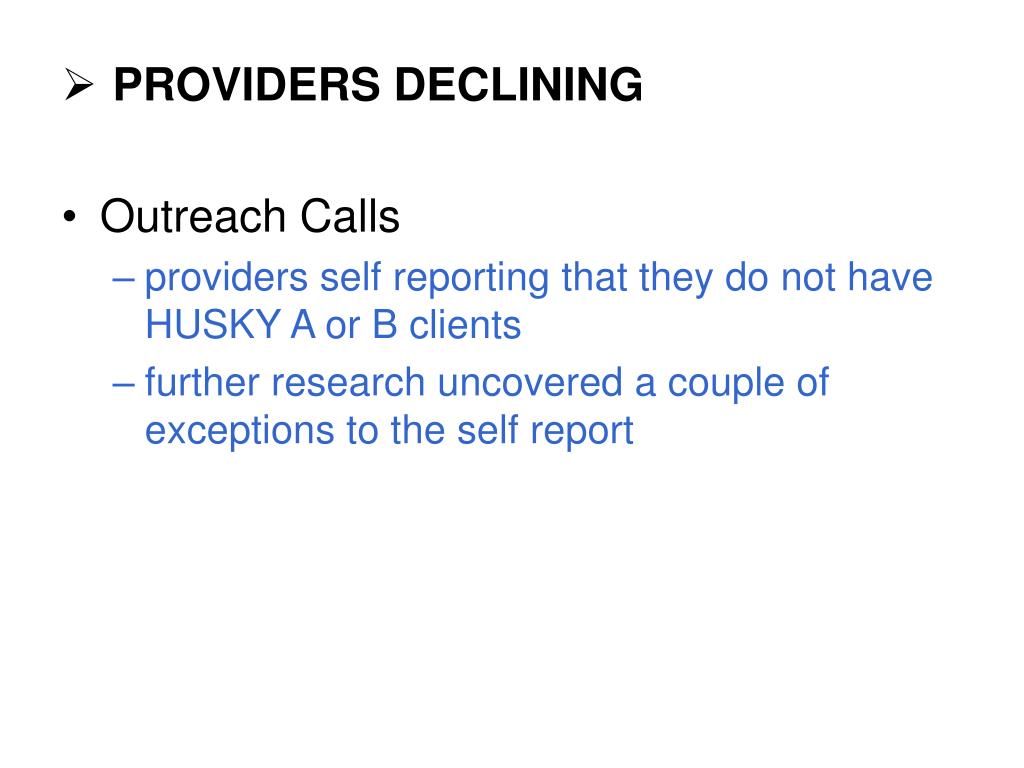 ➢ PROVIDERS DECLINING

• Outreach Calls
– providers self reporting that they do not have HUSKY A or B clients
– further research uncovered a couple of exceptions to the self report